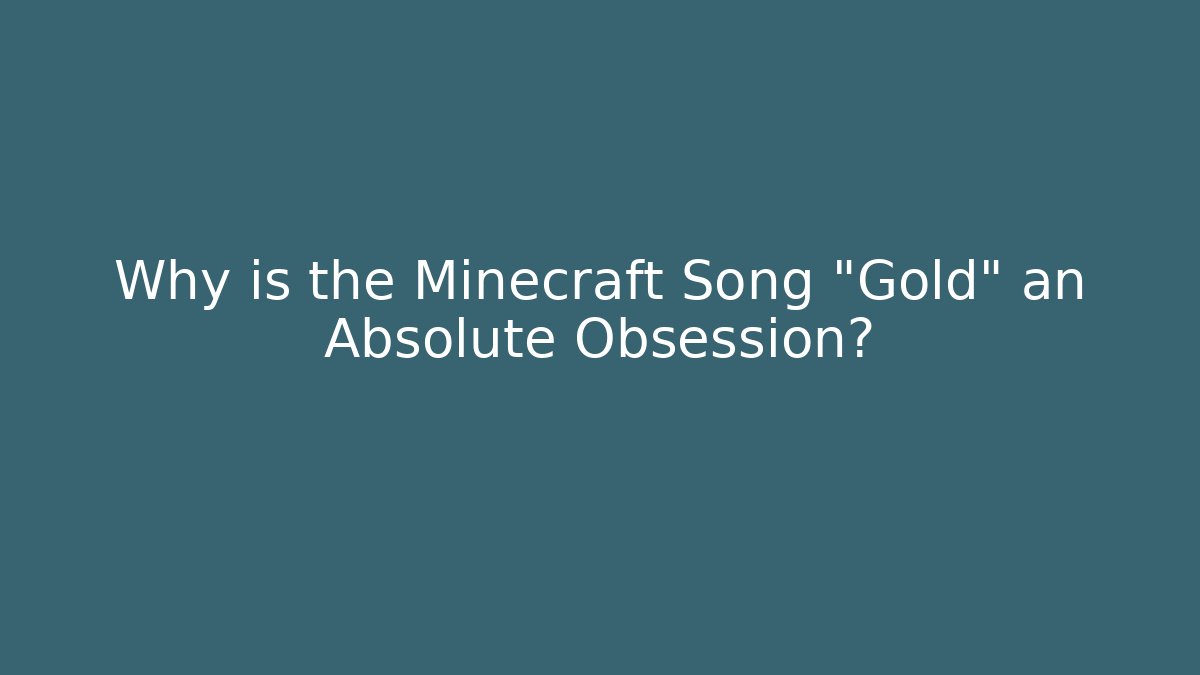 Why is the Minecraft Song "Gold" an Absolute Obsession?